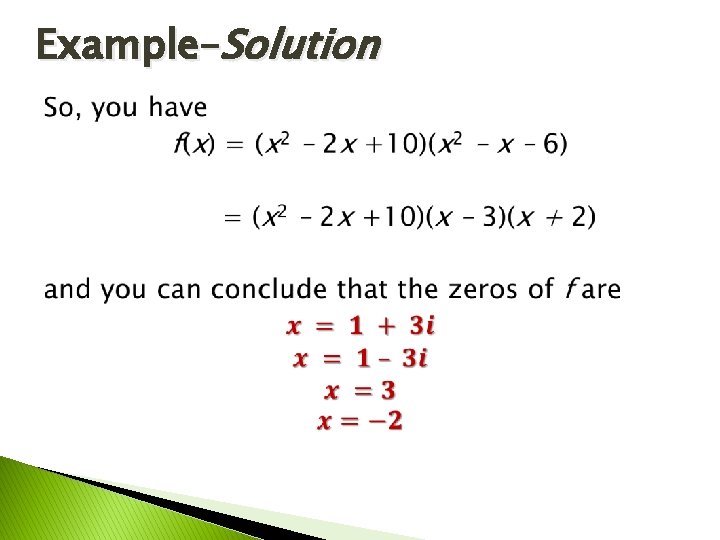 Example–Solution

So, you have

$f(x) = (x^2 - 2x + 10)(x^2 - x - 6)$

$= (x^2 - 2x + 10)(x - 3)(x + 2)$

and you can conclude that the zeros of $f$ are

$x = 1 + 3i$
$x = 1 - 3i$
$x = 3$
$x = -2$